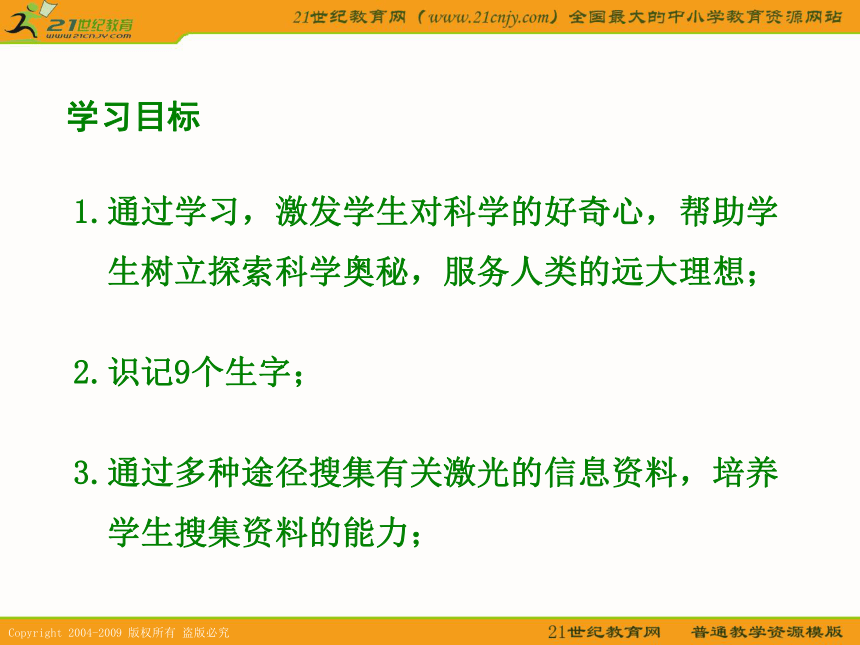 21世纪教育
www.21cnjy.com

21世纪教育网（www.21cnjy.com）全国最大的中小学教育资源网站

学习目标

1.通过学习，激发学生对科学的好奇心，帮助学生树立探索科学奥秘，服务人类的远大理想；

2.识记9个生字；

3.通过多种途径搜集有关激光的信息资料，培养学生搜集资料的能力；

Copyright 2004-2009 版权所有 盗版必究

21世纪教育网　普通教学资源模版